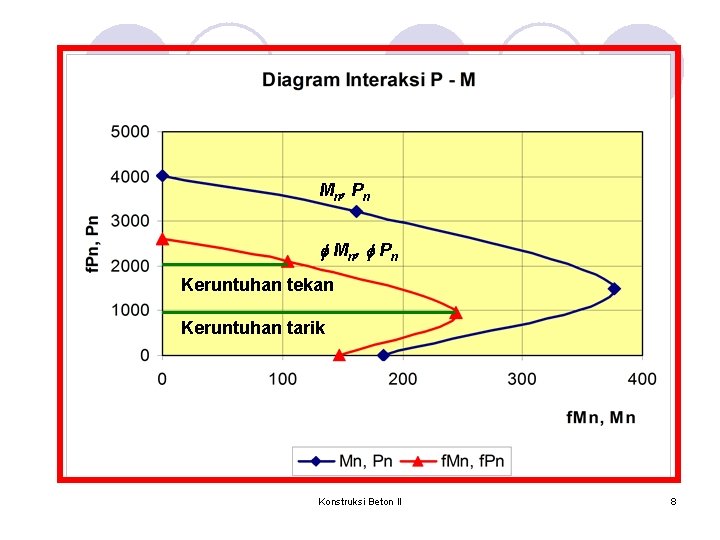 Diagram Interaksi P - M

5000
4000
3000
2000
1000
0

fPn, Pn

$M_n, P_n$

$\phi M_n, \phi P_n$

Keruntuhan tekan

Keruntuhan tarik

0 100 200 300 400

fMn, Mn

Mn, Pn fMn, fPn

Konstruksi Beton II

8